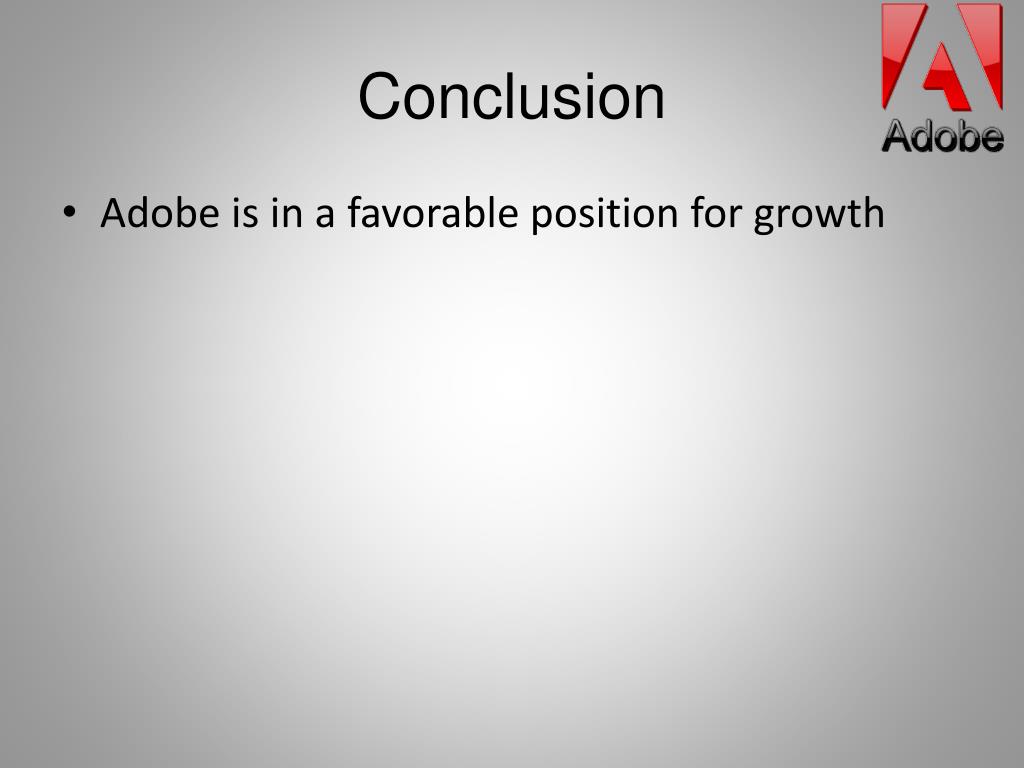 Conclusion

Adobe

• Adobe is in a favorable position for growth